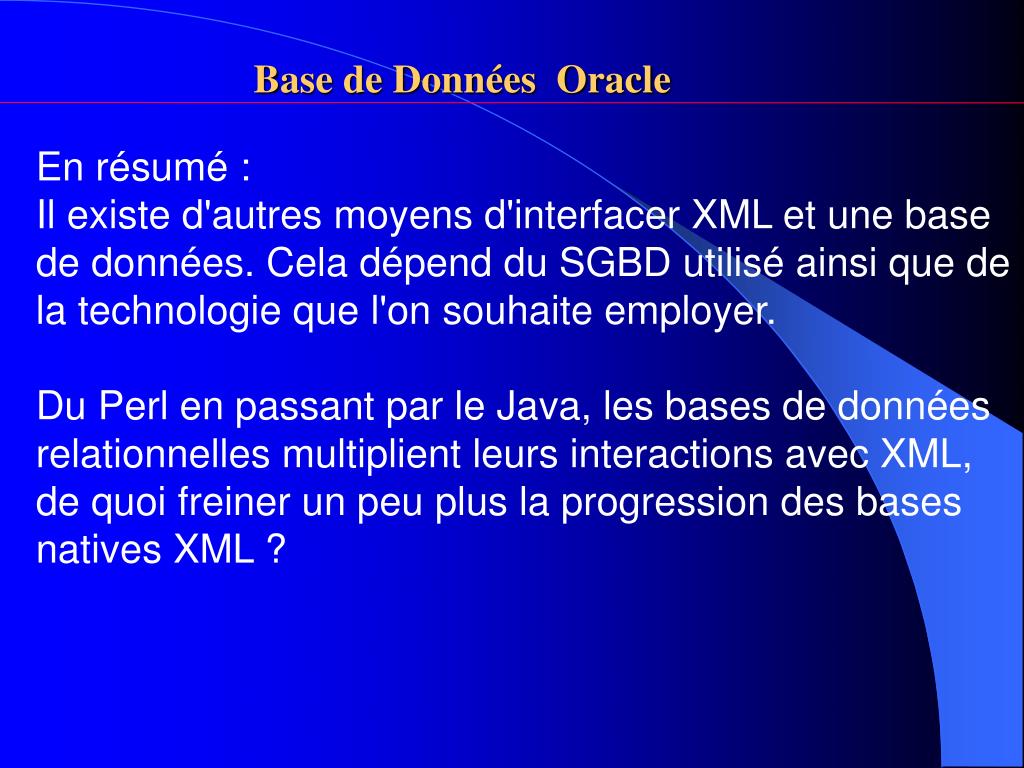 Base de Données  Oracle

En résumé :
Il existe d'autres moyens d'interfacer XML et une base de données. Cela dépend du SGBD utilisé ainsi que de la technologie que l'on souhaite employer.

Du Perl en passant par le Java, les bases de données relationnelles multiplient leurs interactions avec XML, de quoi freiner un peu plus la progression des bases natives XML ?